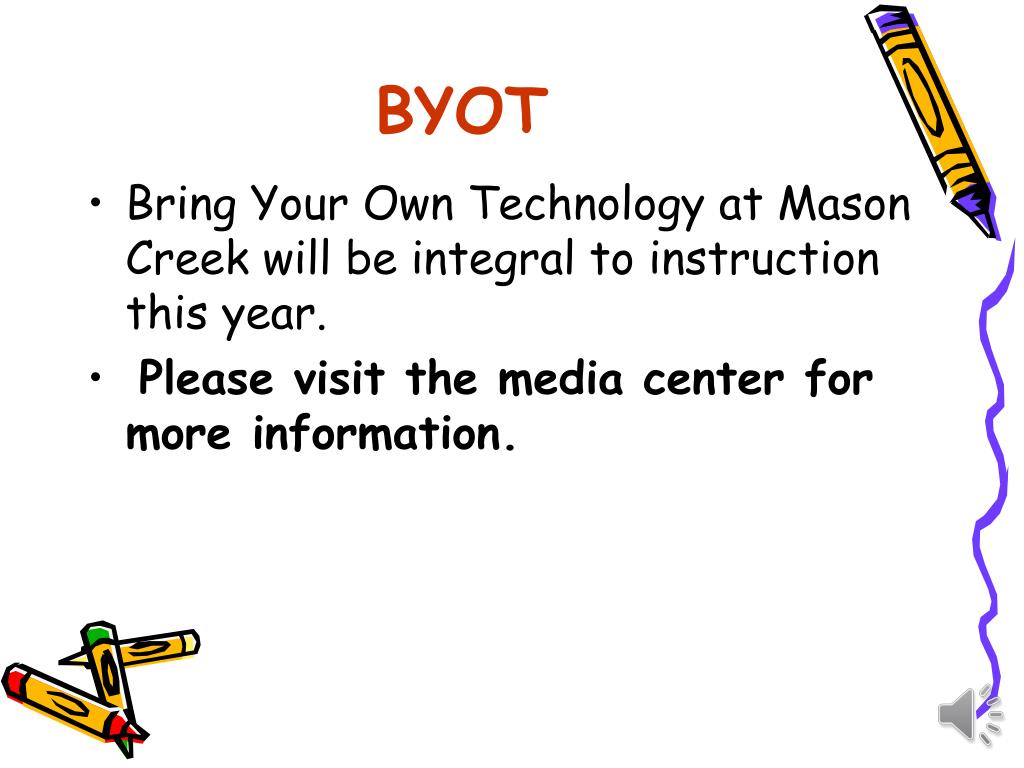 BYOT

• Bring Your Own Technology at Mason Creek will be integral to instruction this year.

• Please visit the media center for more information.